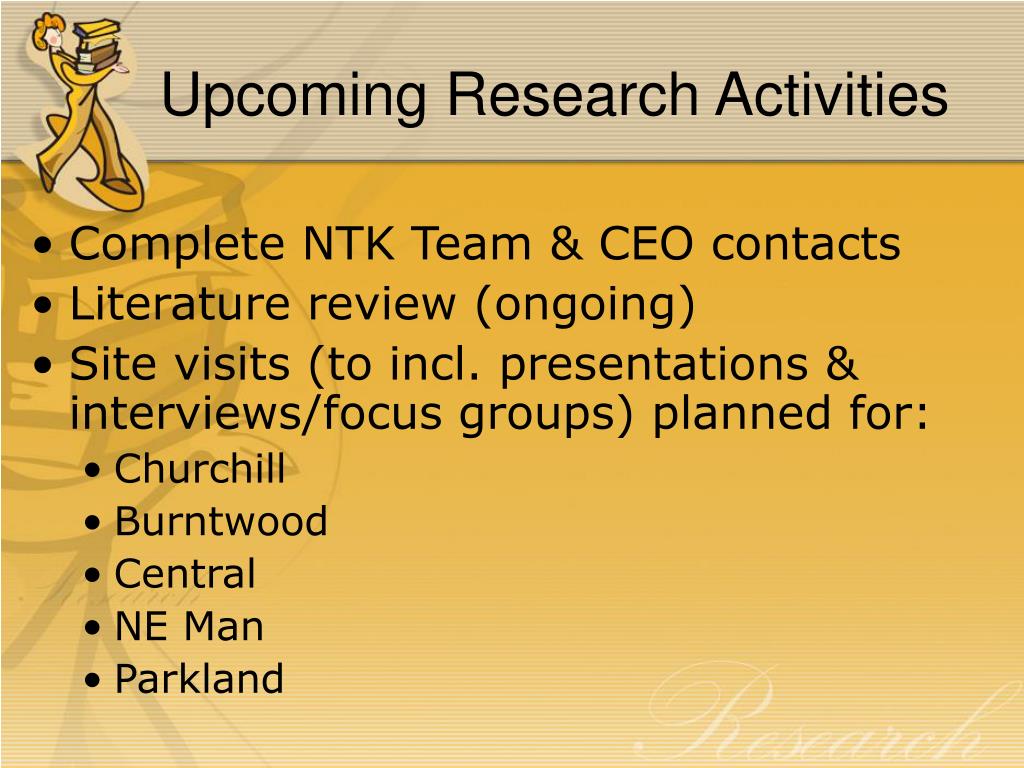 Upcoming Research Activities

• Complete NTK Team & CEO contacts
• Literature review (ongoing)
• Site visits (to incl. presentations & interviews/focus groups) planned for:
  • Churchill
  • Burntwood
  • Central
  • NE Man
  • Parkland

Research